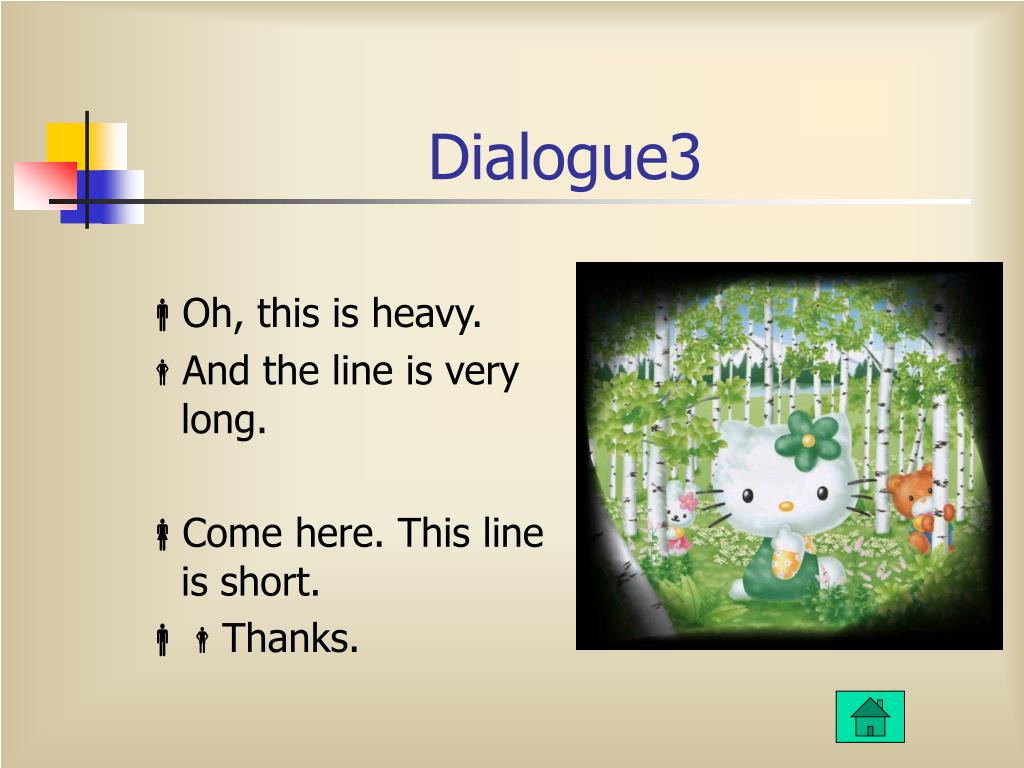 Dialogue3

Oh, this is heavy.
And the line is very long.

Come here. This line is short.
Thanks.